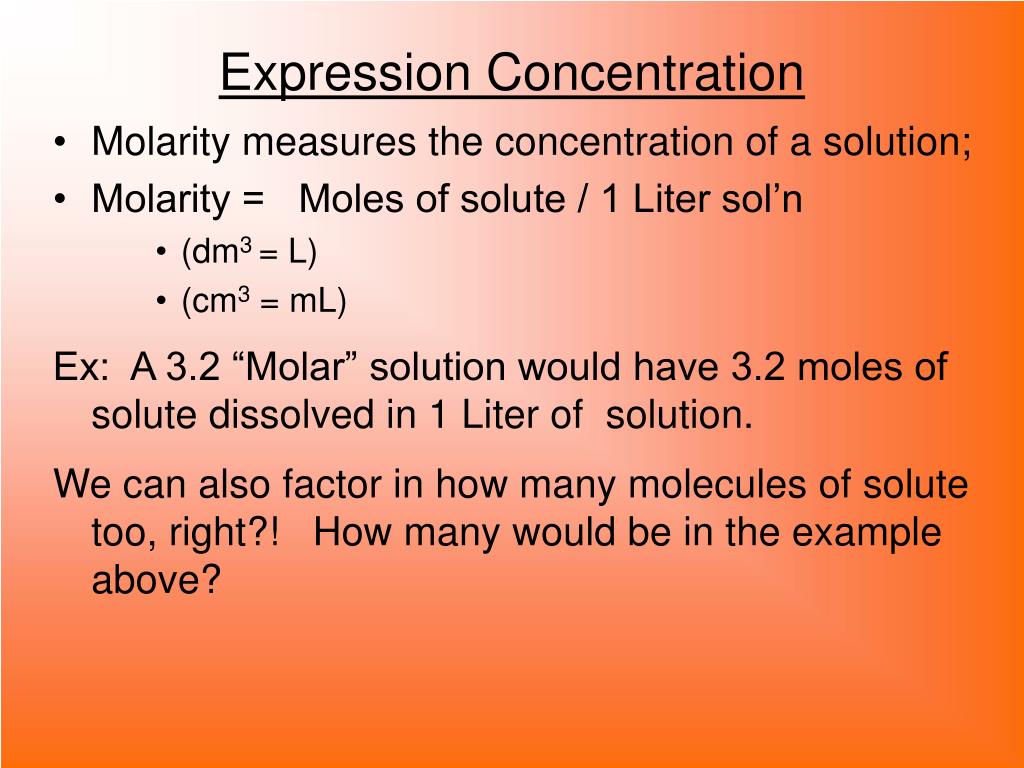 Expression Concentration

• Molarity measures the concentration of a solution;
• Molarity = Moles of solute / 1 Liter sol’n
  • ($dm^3$ = L)
  • ($cm^3$ = mL)

Ex: A 3.2 “Molar” solution would have 3.2 moles of solute dissolved in 1 Liter of solution.

We can also factor in how many molecules of solute too, right?! How many would be in the example above?